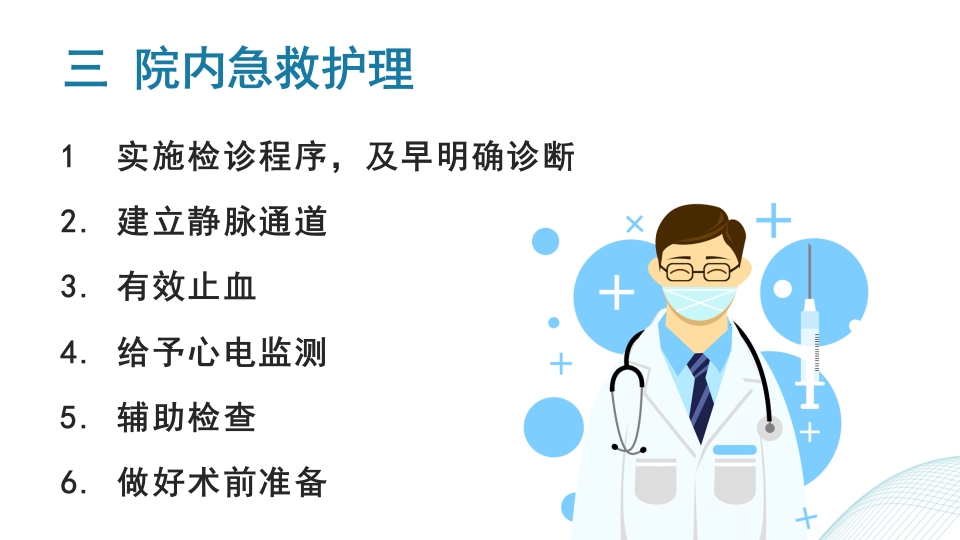 三 院内急救护理

1 实施检诊程序，及早明确诊断

2. 建立静脉通道

3. 有效止血

4. 给予心电监测

5. 辅助检查

6. 做好术前准备